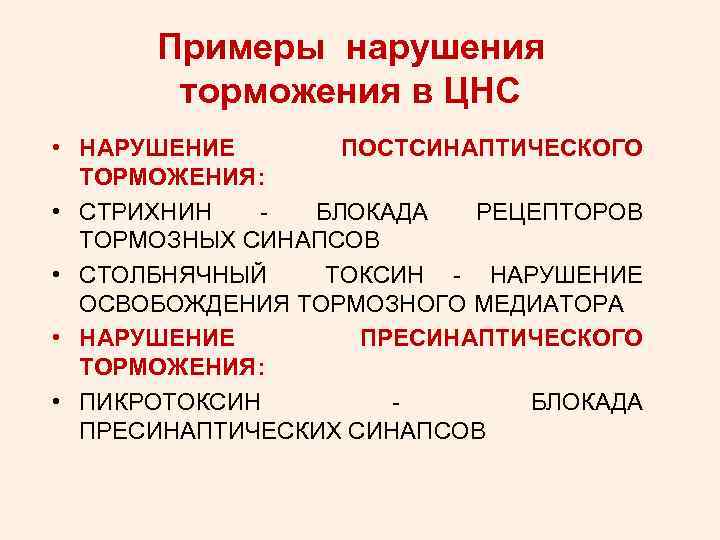 Примеры нарушения торможения в ЦНС

• НАРУШЕНИЕ ПОСТСИНАПТИЧЕСКОГО ТОРМОЖЕНИЯ:
• СТРИХНИН - БЛОКАДА РЕЦЕПТОРОВ ТОРМОЗНЫХ СИНАПСОВ
• СТОЛБНЯЧНЫЙ ТОКСИН - НАРУШЕНИЕ ОСВОБОЖДЕНИЯ ТОРМОЗНОГО МЕДИАТОРА
• НАРУШЕНИЕ ПРЕСИНАПТИЧЕСКОГО ТОРМОЖЕНИЯ:
• ПИКРОТОКСИН - БЛОКАДА ПРЕСИНАПТИЧЕСКИХ СИНАПСОВ